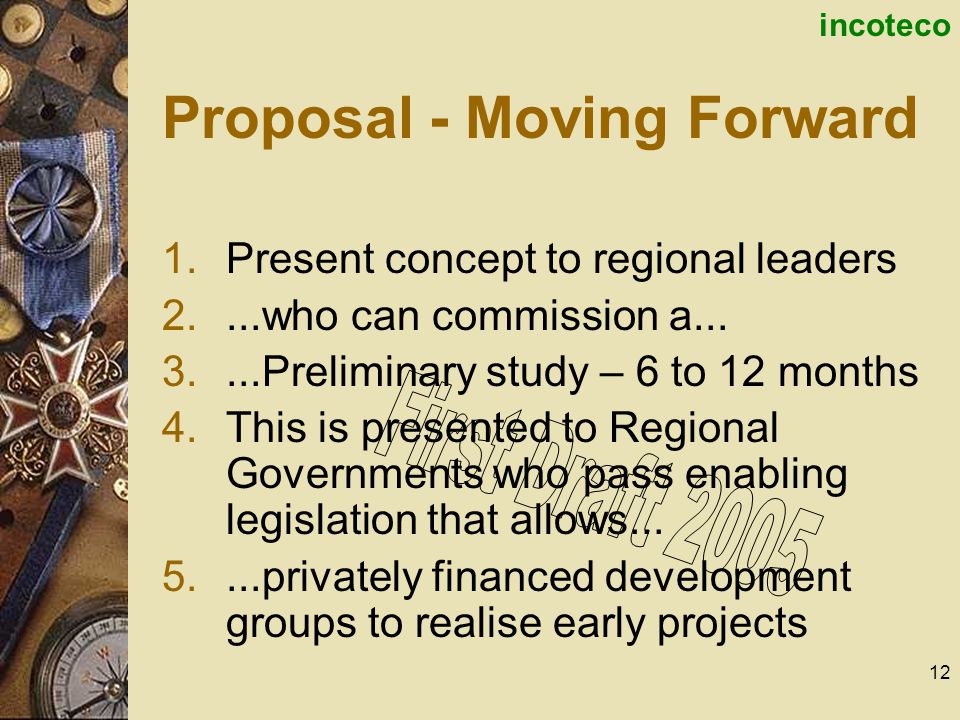 incoteco

Proposal - Moving Forward

1. Present concept to regional leaders
2. ...who can commission a...
3. ...Preliminary study – 6 to 12 months
4. This is presented to Regional Governments who pass enabling legislation that allows...
5. ...privately financed development groups to realise early projects

First Draft 2005

12